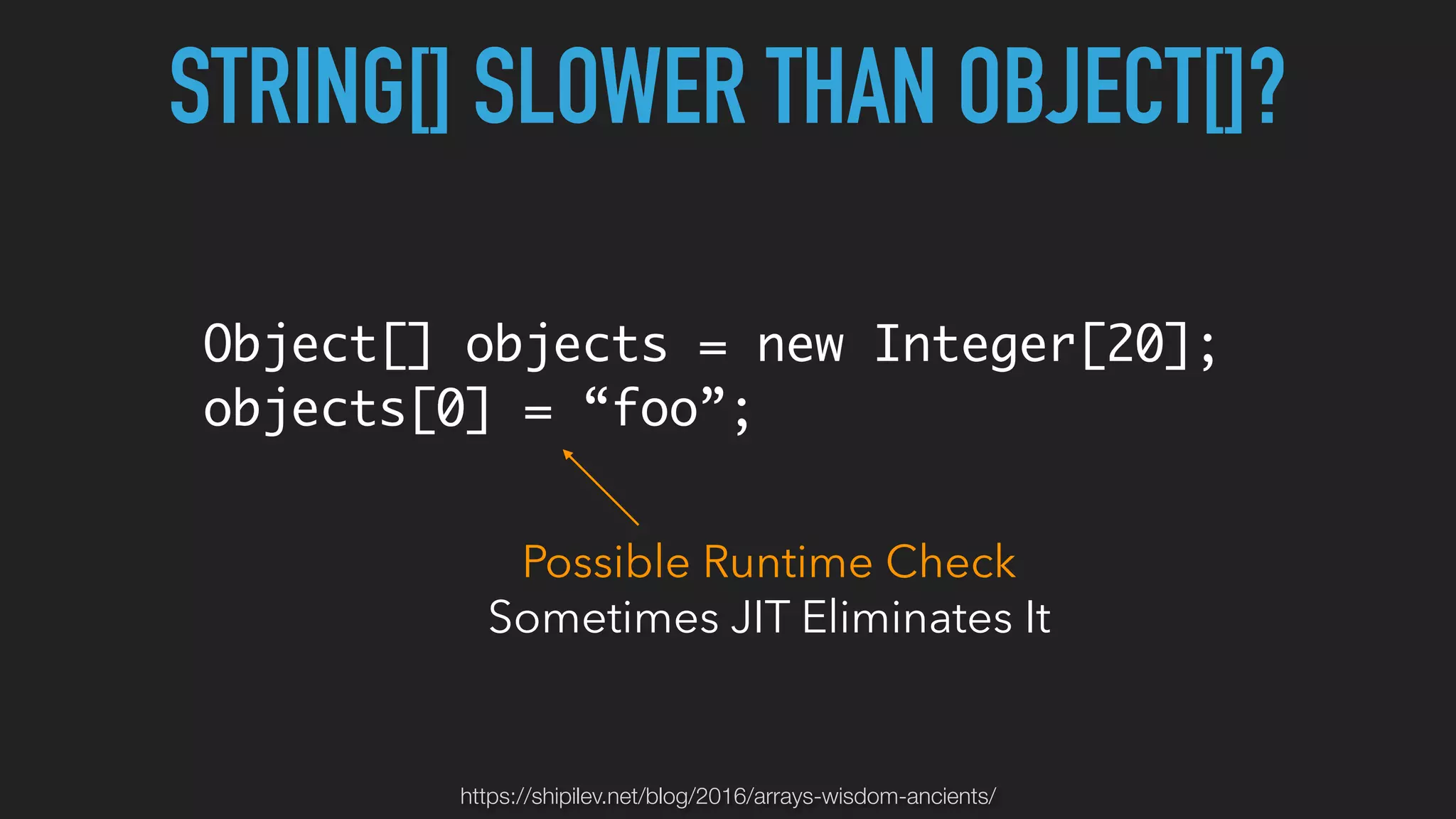 STRING[] SLOWER THAN OBJECT[]?

Object[] objects = new Integer[20];
objects[0] = “foo”;

Possible Runtime Check
Sometimes JIT Eliminates It

https://shipilev.net/blog/2016/arrays-wisdom-ancients/